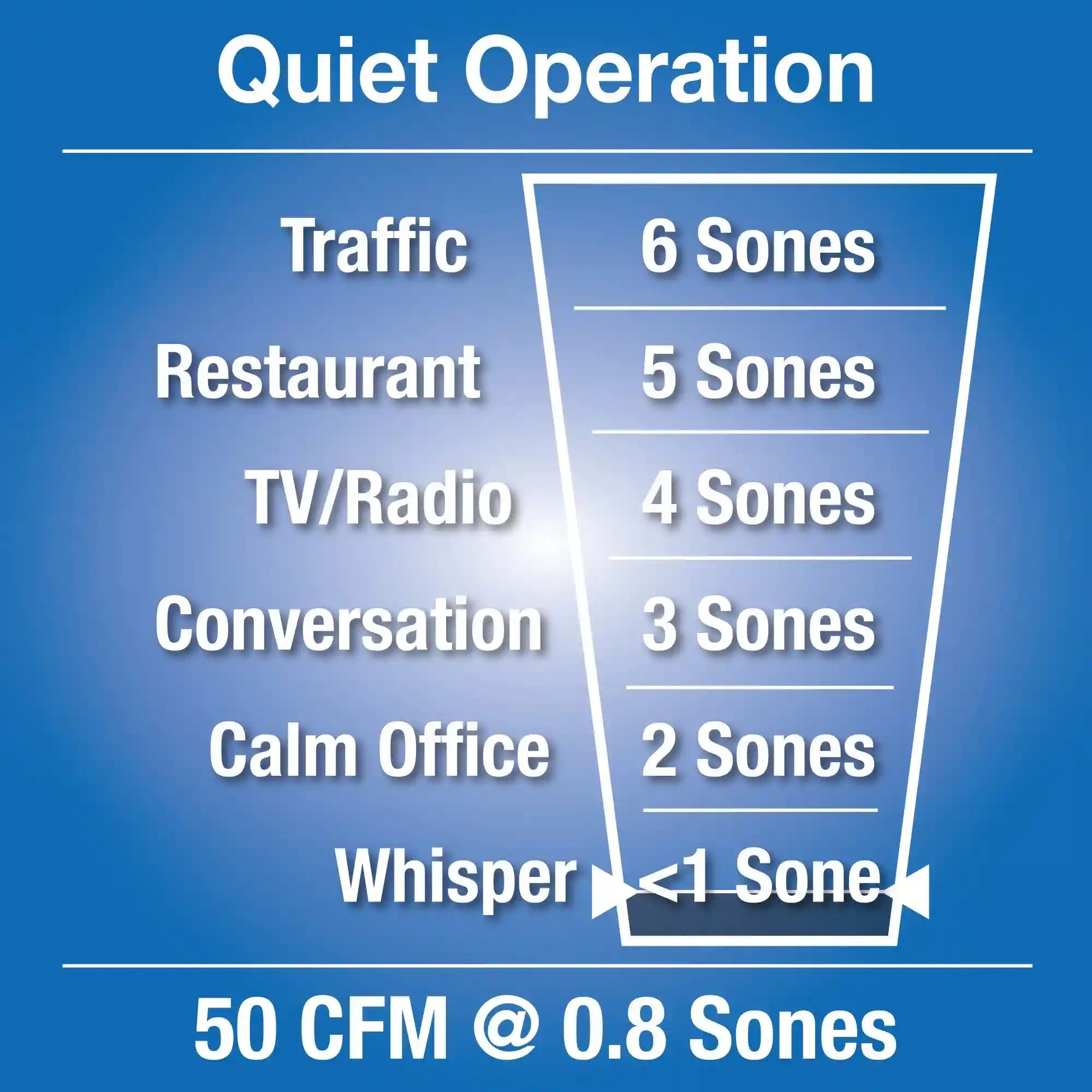 Quiet Operation

Traffic 6 Sones

Restaurant 5 Sones

TV/Radio 4 Sones

Conversation 3 Sones

Calm Office 2 Sones

Whisper <1 Sone

50 CFM @ 0.8 Sones